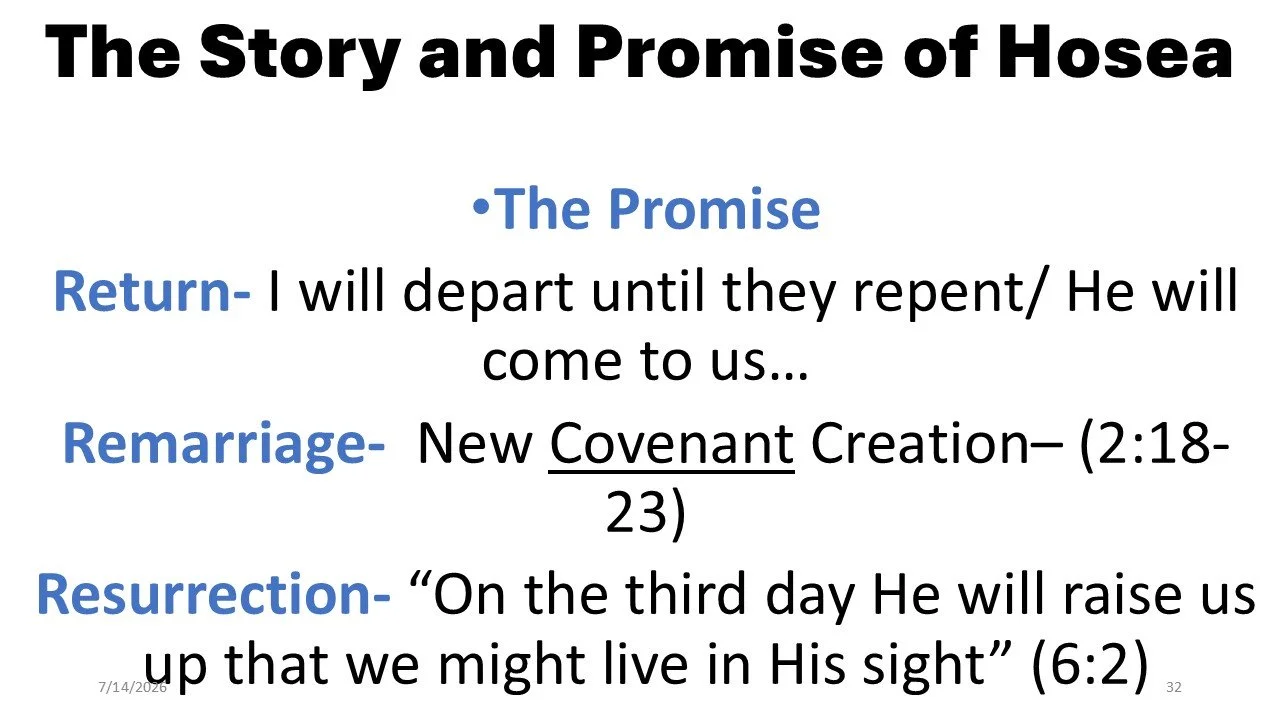 The Story and Promise of Hosea

• The Promise

Return- I will depart until they repent/ He will come to us…

Remarriage- New Covenant Creation– (2:18-23)

Resurrection- "On the third day He will raise us up that we might live in His sight" (6:2)

7/14/2026

32